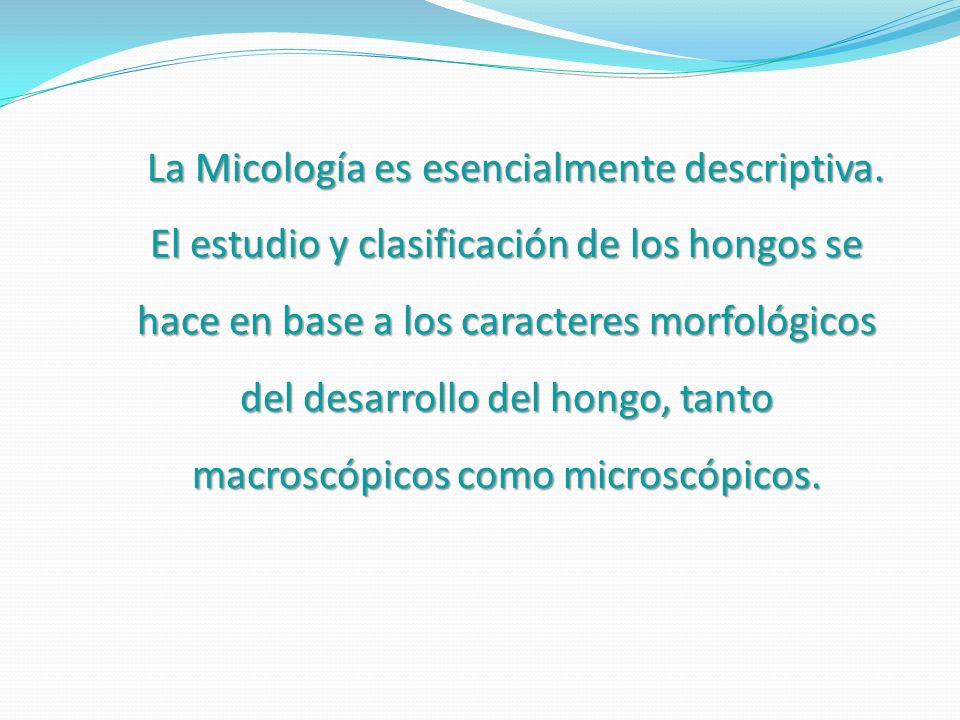 La Micología es esencialmente descriptiva. El estudio y clasificación de los hongos se hace en base a los caracteres morfológicos del desarrollo del hongo, tanto macroscópicos como microscópicos.